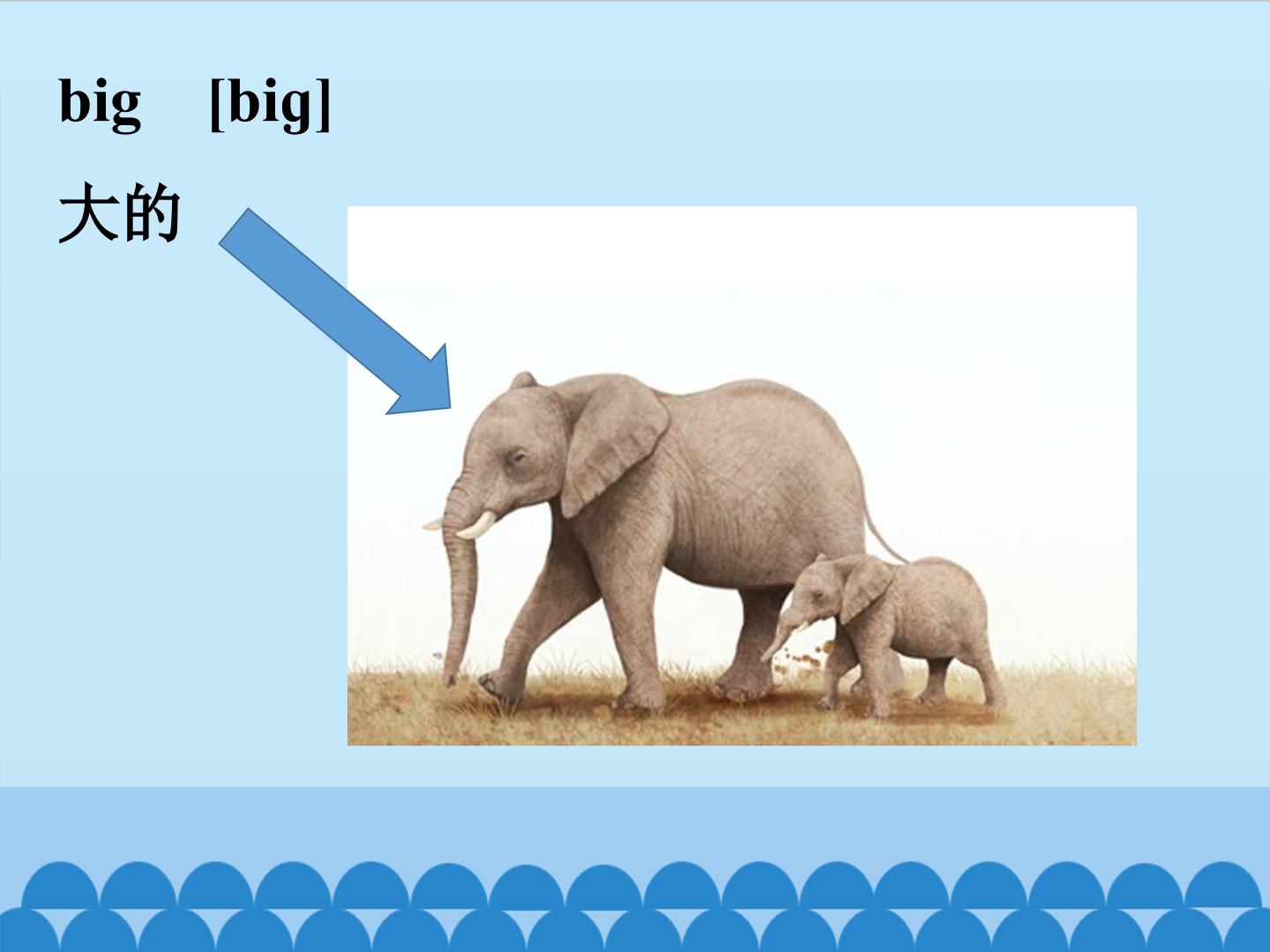 big [big]

大的